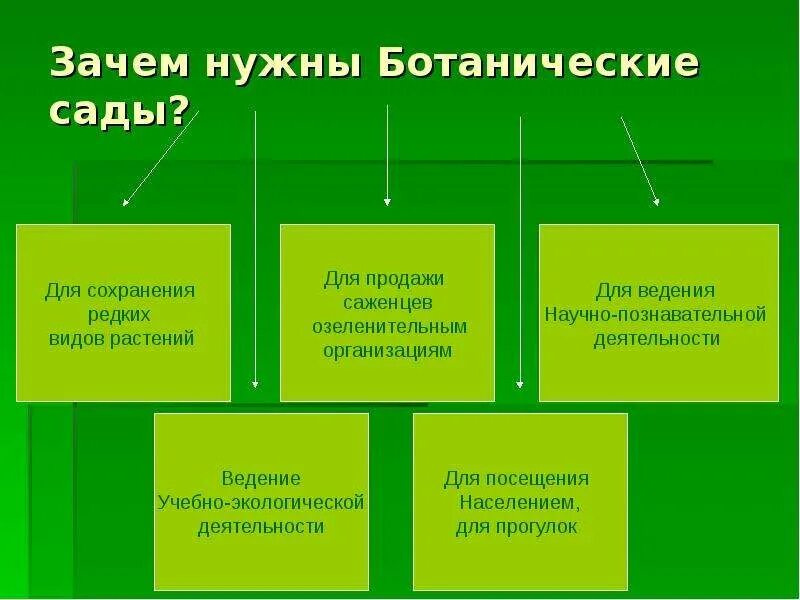 Зачем нужны Ботанические сады?

Для сохранения редких видов растений

Для продажи саженцев озеленительным организациям

Для ведения Научно-познавательной деятельности

Ведение Учебно-экологической деятельности

Для посещения Населением, для прогулок